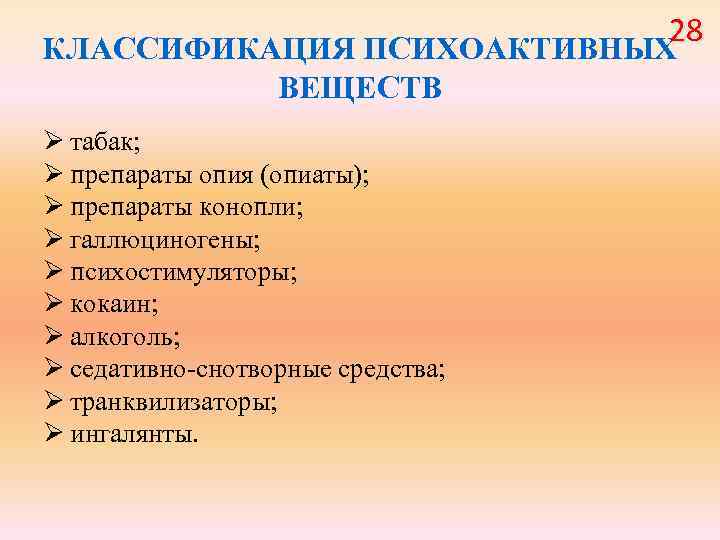 28

КЛАССИФИКАЦИЯ ПСИХОАКТИВНЫХ ВЕЩЕСТВ

➢ табак;
➢ препараты опия (опиаты);
➢ препараты конопли;
➢ галлюциногены;
➢ психостимуляторы;
➢ кокаин;
➢ алкоголь;
➢ седативно-снотворные средства;
➢ транквилизаторы;
➢ ингалянты.